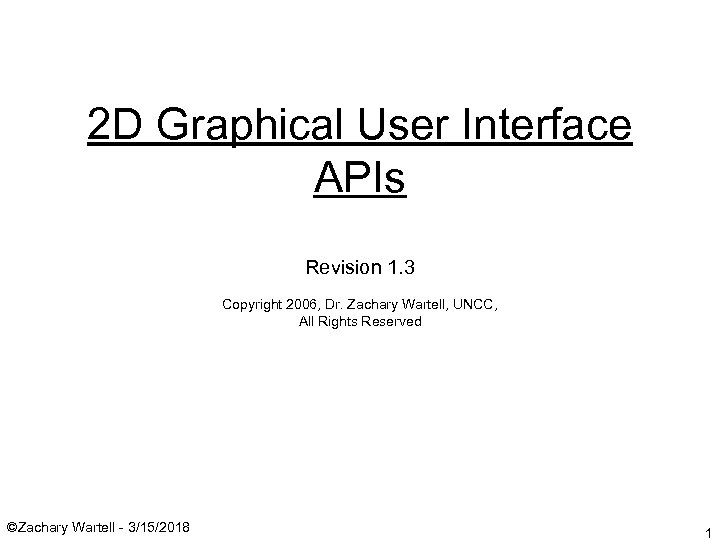 2D Graphical User Interface APIs

Revision 1.3

Copyright 2006, Dr. Zachary Wartell, UNCC, All Rights Reserved

©Zachary Wartell - 3/15/2018

1